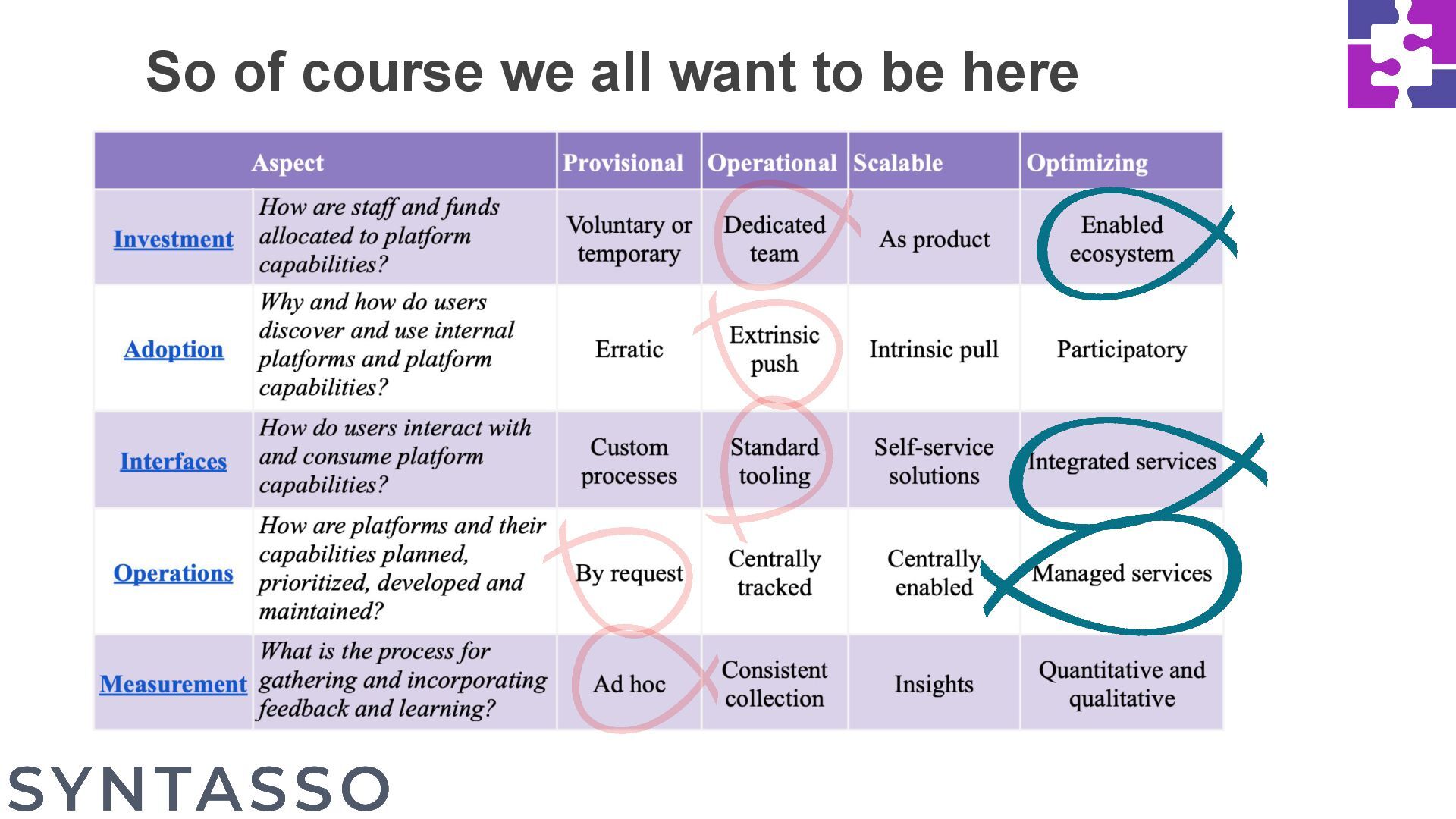 So of course we all want to be here

| Aspect | | Provisional | Operational | Scalable | Optimizing |
|---|---|---|---|---|---|
| Investment | How are staff and funds allocated to platform capabilities? | Voluntary or temporary | Dedicated team | As product | Enabled ecosystem |
| Adoption | Why and how do users discover and use internal platforms and platform capabilities? | Erratic | Extrinsic push | Intrinsic pull | Participatory |
| Interfaces | How do users interact with and consume platform capabilities? | Custom processes | Standard tooling | Self-service solutions | Integrated services |
| Operations | How are platforms and their capabilities planned, prioritized, developed and maintained? | By request | Centrally tracked | Centrally enabled | Managed services |
| Measurement | What is the process for gathering and incorporating feedback and learning? | Ad hoc | Consistent collection | Insights | Quantitative and qualitative |

SYNTASSO